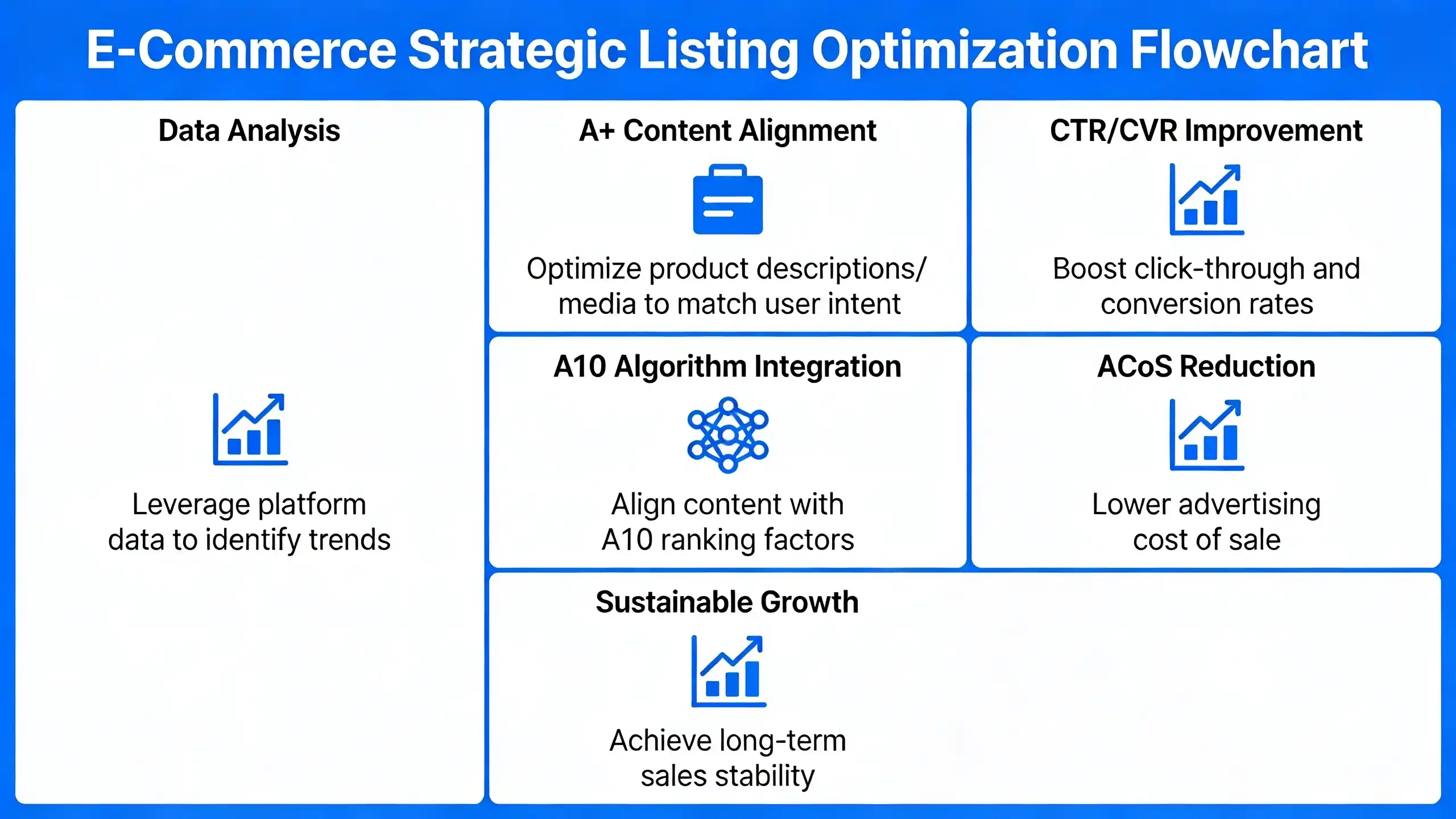 E-Commerce Strategic Listing Optimization Flowchart

Data Analysis

Leverage platform data to identify trends

A+ Content Alignment

Optimize product descriptions/ media to match user intent

CTR/CVR Improvement

Boost click-through and conversion rates

A10 Algorithm Integration

Align content with A10 ranking factors

ACoS Reduction

Lower advertising cost of sale

Sustainable Growth

Achieve long-term sales stability